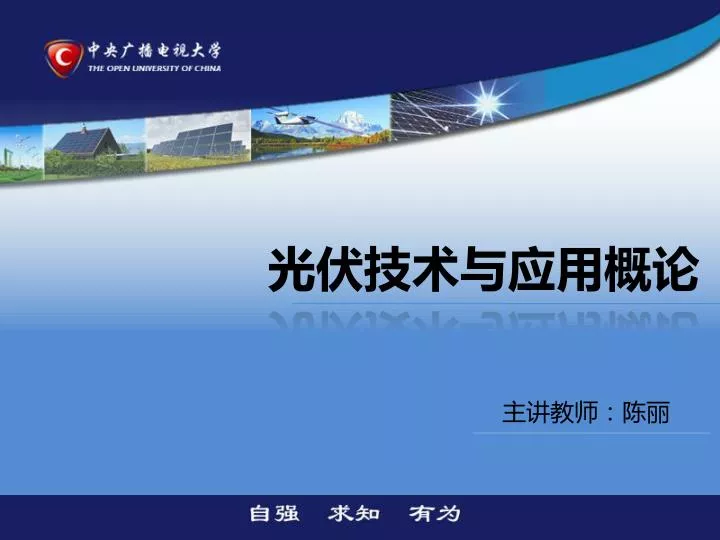 中央广播电视大学
THE OPEN UNIVERSITY OF CHINA

光伏技术与应用概论

主讲教师：陈丽

自强 求知 有为